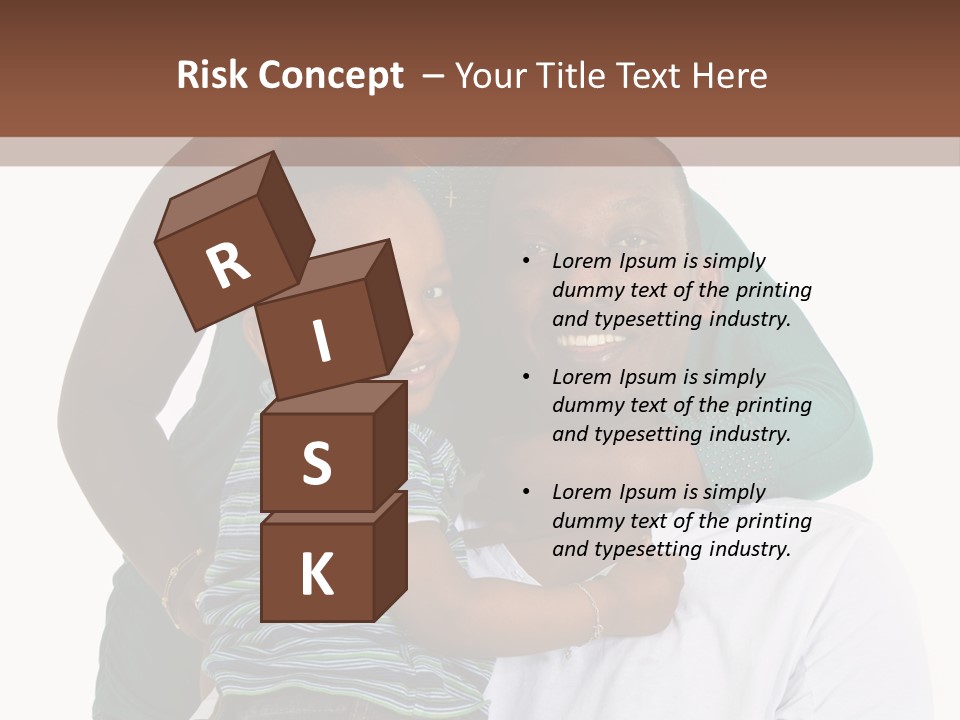 Risk Concept – Your Title Text Here

R
I
S
K

• Lorem Ipsum is simply dummy text of the printing and typesetting industry.

• Lorem Ipsum is simply dummy text of the printing and typesetting industry.

• Lorem Ipsum is simply dummy text of the printing and typesetting industry.